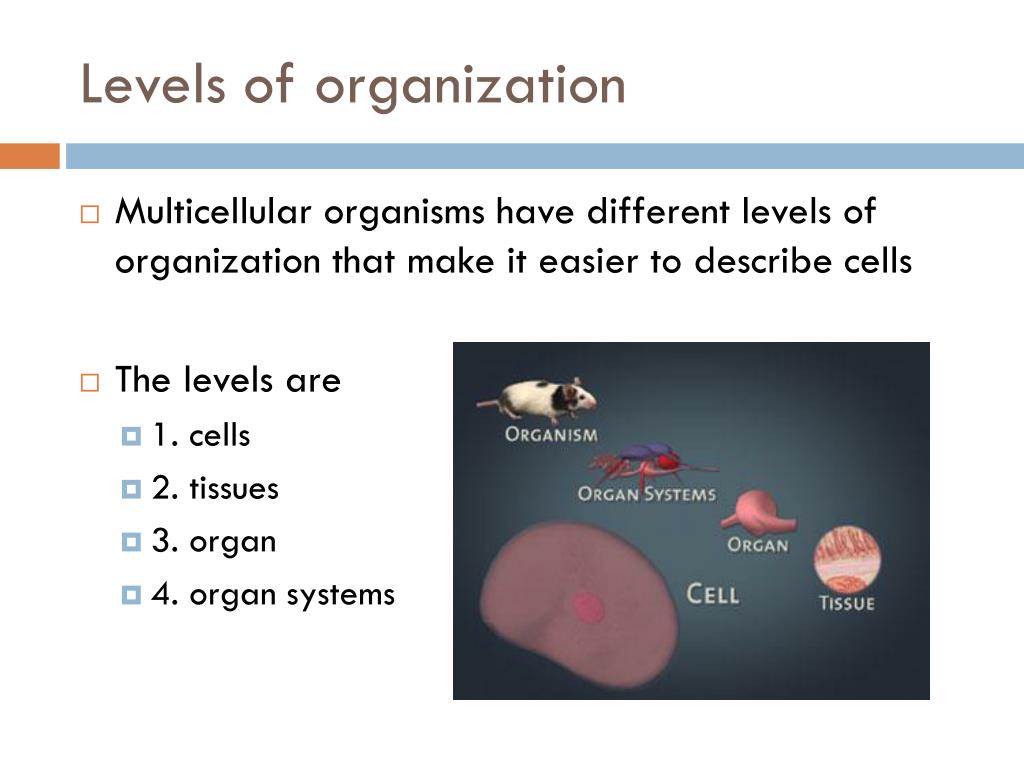 Levels of organization

Multicellular organisms have different levels of organization that make it easier to describe cells

The levels are
1. cells
2. tissues
3. organ
4. organ systems

ORGANISM
ORGAN SYSTEMS
ORGAN
CELL
TISSUE